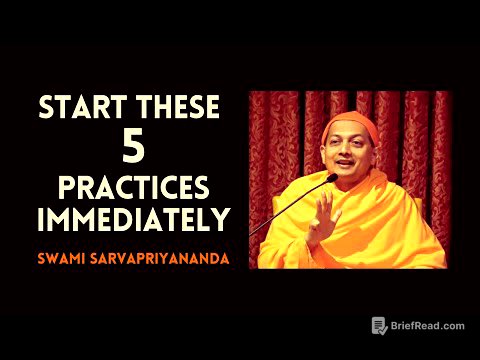 START THESE
5
PRACTICES
IMMEDIATELY
SWAMI SARVAPRIYANANDA

BriefRead.com